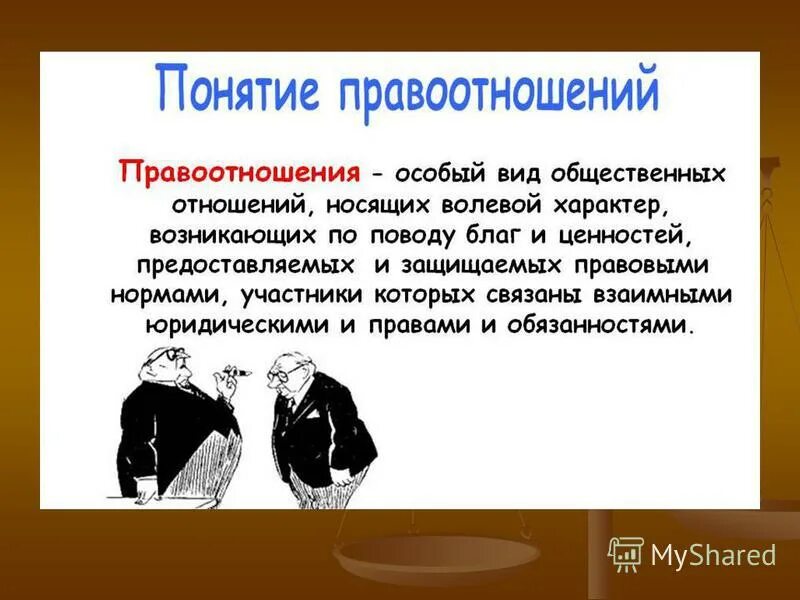 Понятие правоотношений

Правоотношения - особый вид общественных отношений, носящих волевой характер, возникающих по поводу благ и ценностей, предоставляемых и защищаемых правовыми нормами, участники которых связаны взаимными юридическими и правами и обязанностями.

MyShared